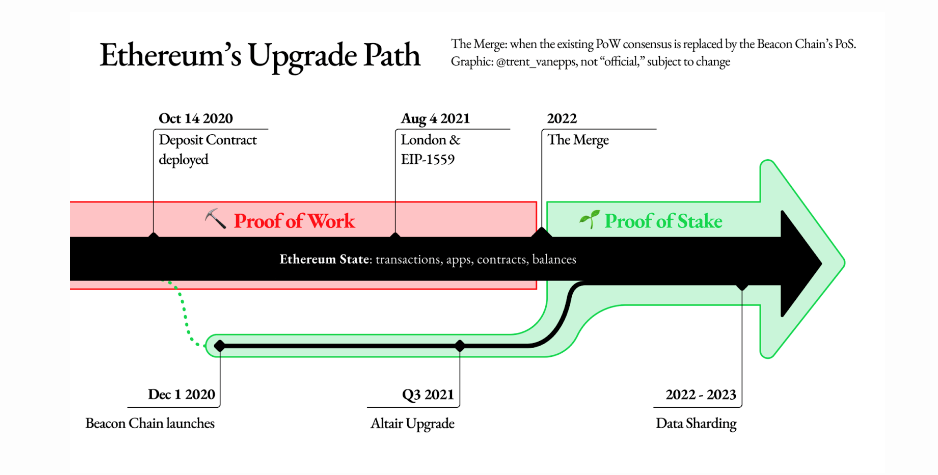 Ethereum's Upgrade Path

The Merge: when the existing PoW consensus is replaced by the Beacon Chain's PoS.
Graphic: @trent_vanepps, not "official," subject to change

Oct 14 2020
Deposit Contract deployed

Aug 4 2021
London & EIP-1559

2022
The Merge

Proof of Work

Proof of Stake

Ethereum State: transactions, apps, contracts, balances

Dec 1 2020
Beacon Chain launches

Q3 2021
Altair Upgrade

2022 - 2023
Data Sharding